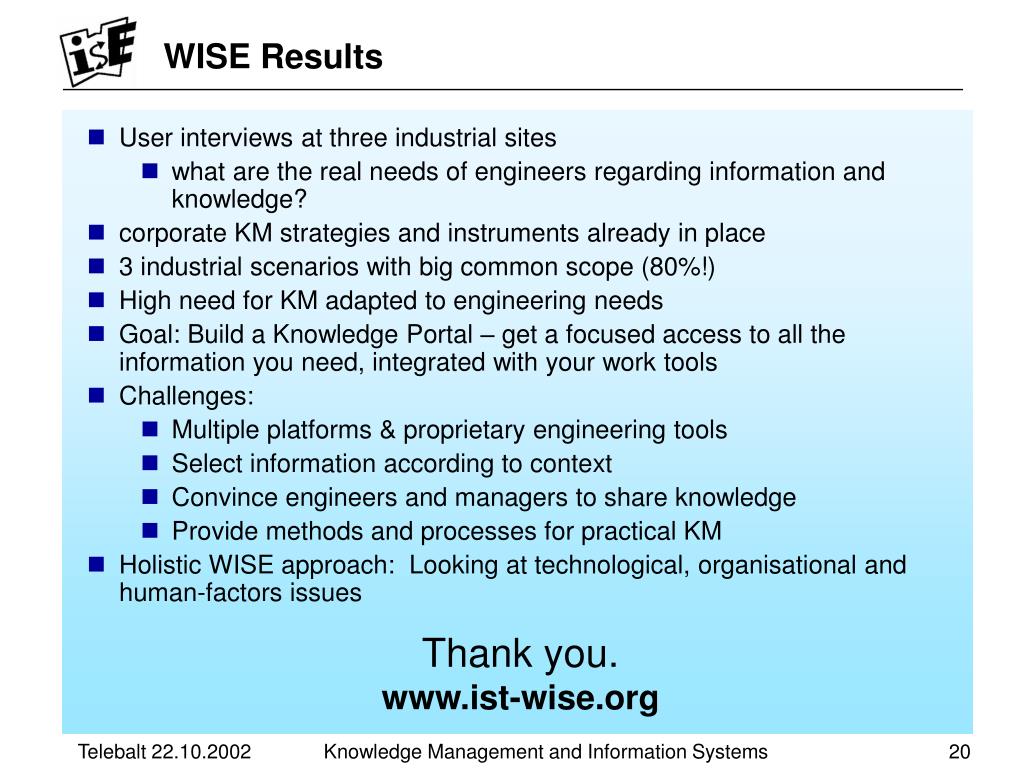 isE

WISE Results

- User interviews at three industrial sites
  - what are the real needs of engineers regarding information and knowledge?
- corporate KM strategies and instruments already in place
- 3 industrial scenarios with big common scope (80%!)
- High need for KM adapted to engineering needs
- Goal: Build a Knowledge Portal – get a focused access to all the information you need, integrated with your work tools
- Challenges:
  - Multiple platforms & proprietary engineering tools
  - Select information according to context
  - Convince engineers and managers to share knowledge
  - Provide methods and processes for practical KM
- Holistic WISE approach: Looking at technological, organisational and human-factors issues

Thank you.
www.ist-wise.org

Telebalt 22.10.2002 Knowledge Management and Information Systems 20